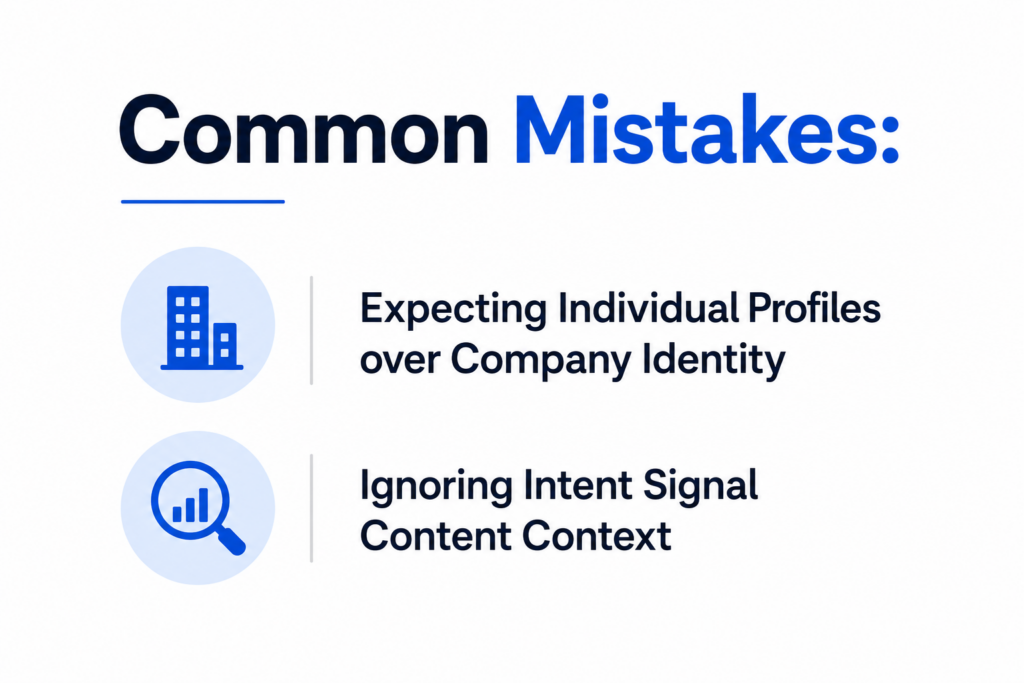 Common Mistakes:

Expecting Individual Profiles over Company Identity

Ignoring Intent Signal Content Context